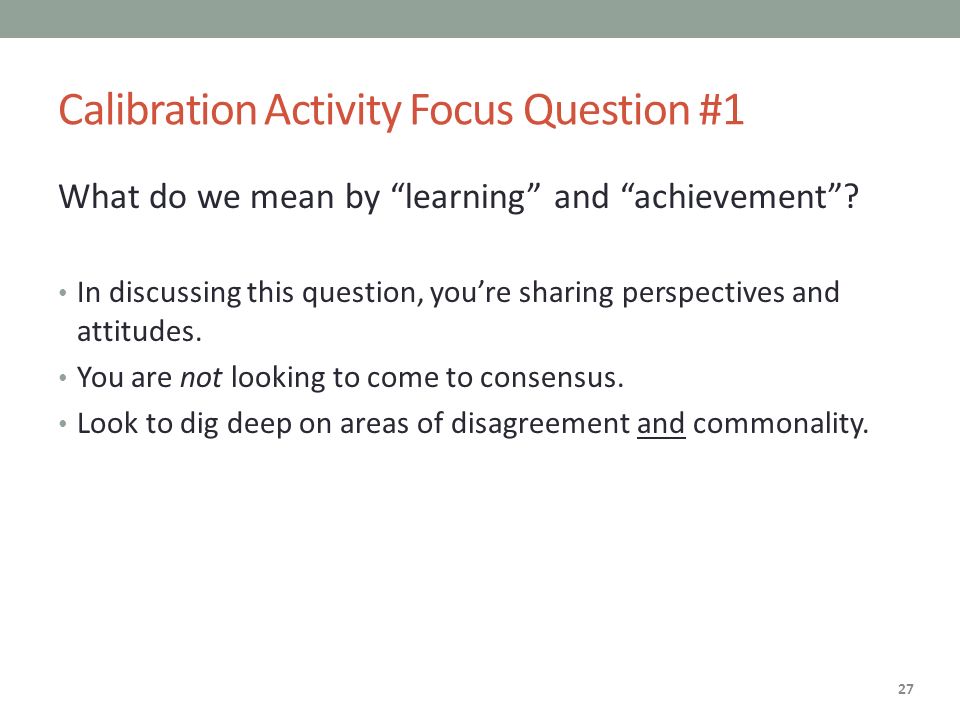 Calibration Activity Focus Question #1

What do we mean by “learning” and “achievement”?

• In discussing this question, you’re sharing perspectives and attitudes.
• You are not looking to come to consensus.
• Look to dig deep on areas of disagreement and commonality.

27